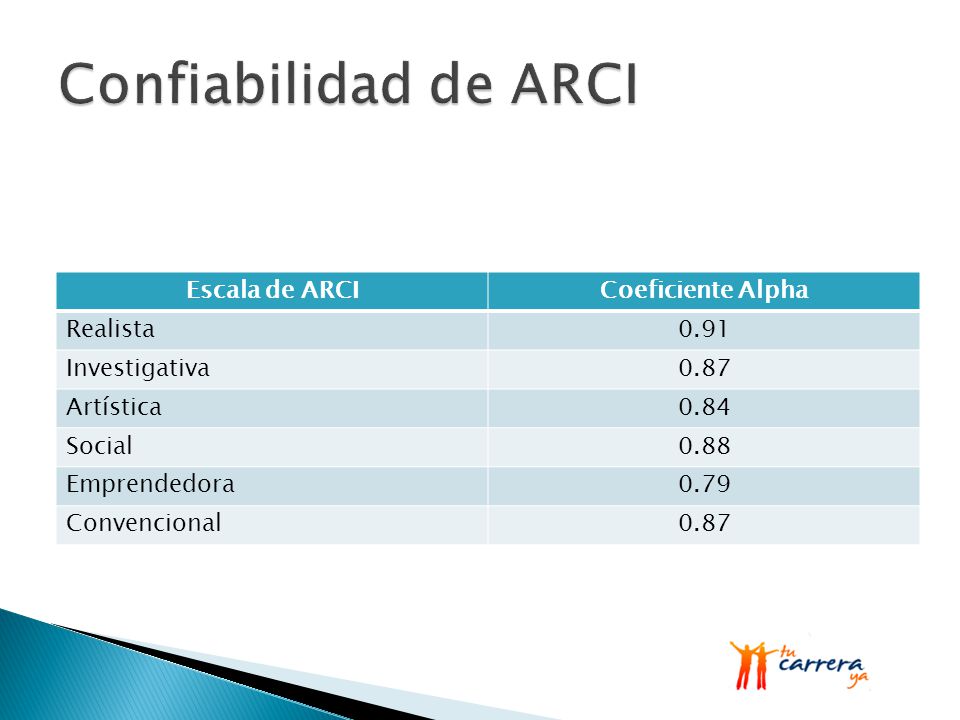 Confiabilidad de ARCI

| Escala de ARCI | Coeficiente Alpha |
|---|---|
| Realista | 0.91 |
| Investigativa | 0.87 |
| Artística | 0.84 |
| Social | 0.88 |
| Emprendedora | 0.79 |
| Convencional | 0.87 |

tu carrera ya